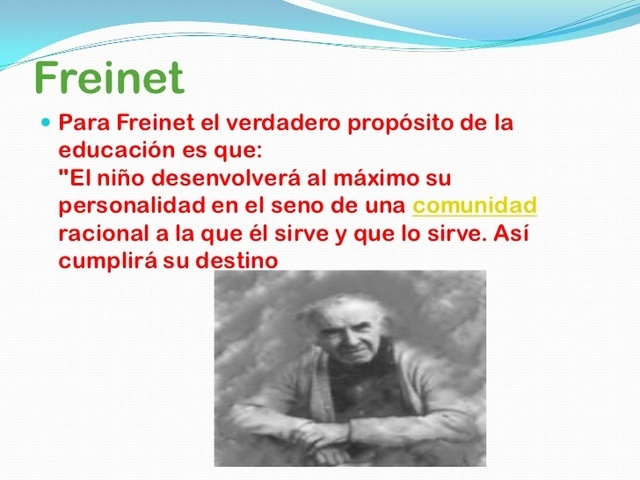 Freinet

Para Freinet el verdadero propósito de la educación es que:
"El niño desenvolverá al máximo su personalidad en el seno de una comunidad racional a la que él sirve y que lo sirve. Así cumplirá su destino